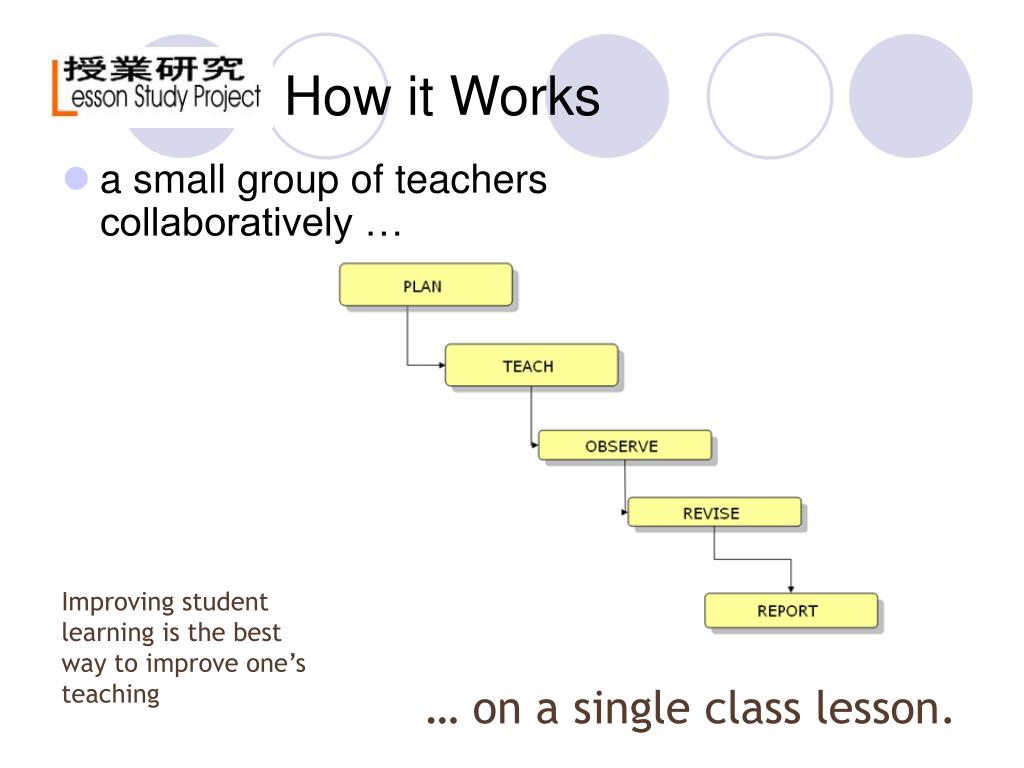 授業研究
Lesson Study Project

How it Works

a small group of teachers collaboratively …

PLAN

TEACH

OBSERVE

REVISE

REPORT

Improving student learning is the best way to improve one's teaching

… on a single class lesson.